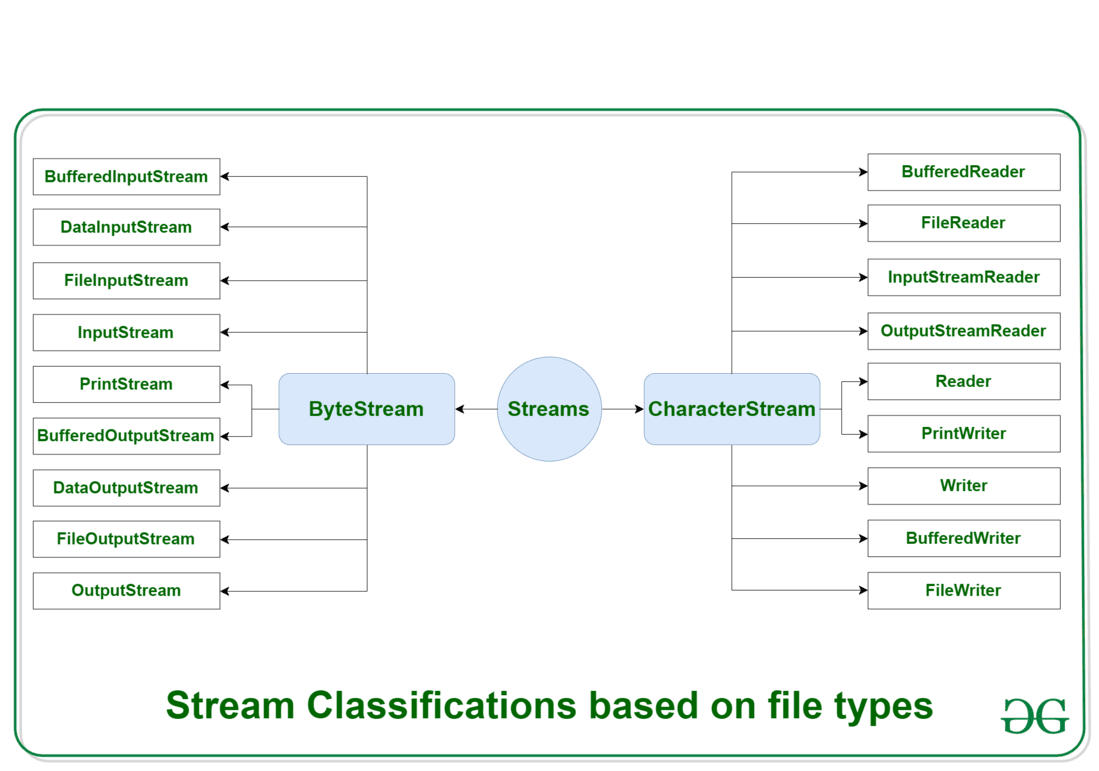 BufferedInputStream
DataInputStream
FileInputStream
InputStream
PrintStream
BufferedOutputStream
DataOutputStream
FileOutputStream
OutputStream

ByteStream

Streams

CharacterStream

BufferedReader
FileReader
InputStreamReader
OutputStreamReader
Reader
PrintWriter
Writer
BufferedWriter
FileWriter

Stream Classifications based on file types

GG